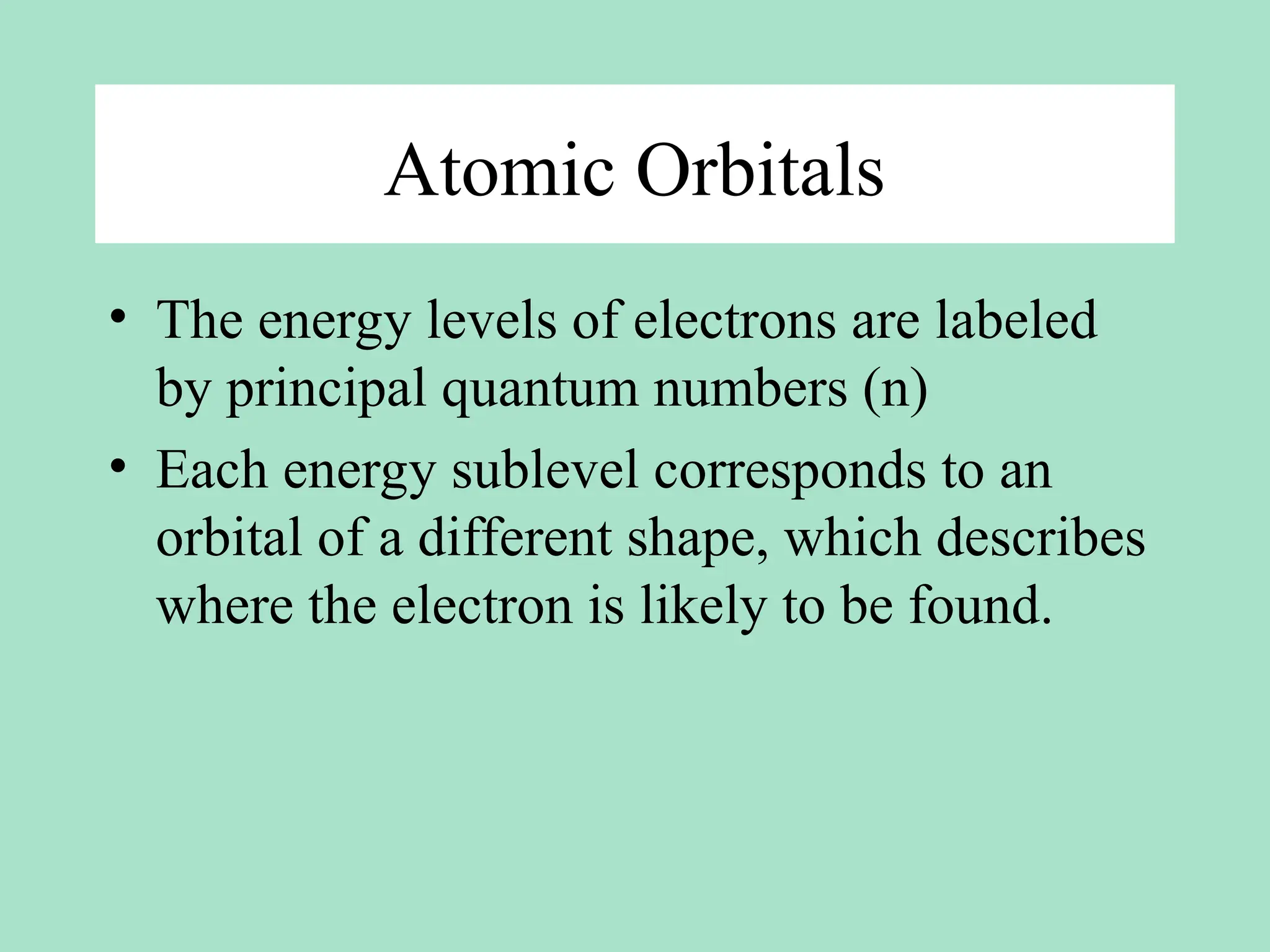 Atomic Orbitals

• The energy levels of electrons are labeled by principal quantum numbers (n)
• Each energy sublevel corresponds to an orbital of a different shape, which describes where the electron is likely to be found.